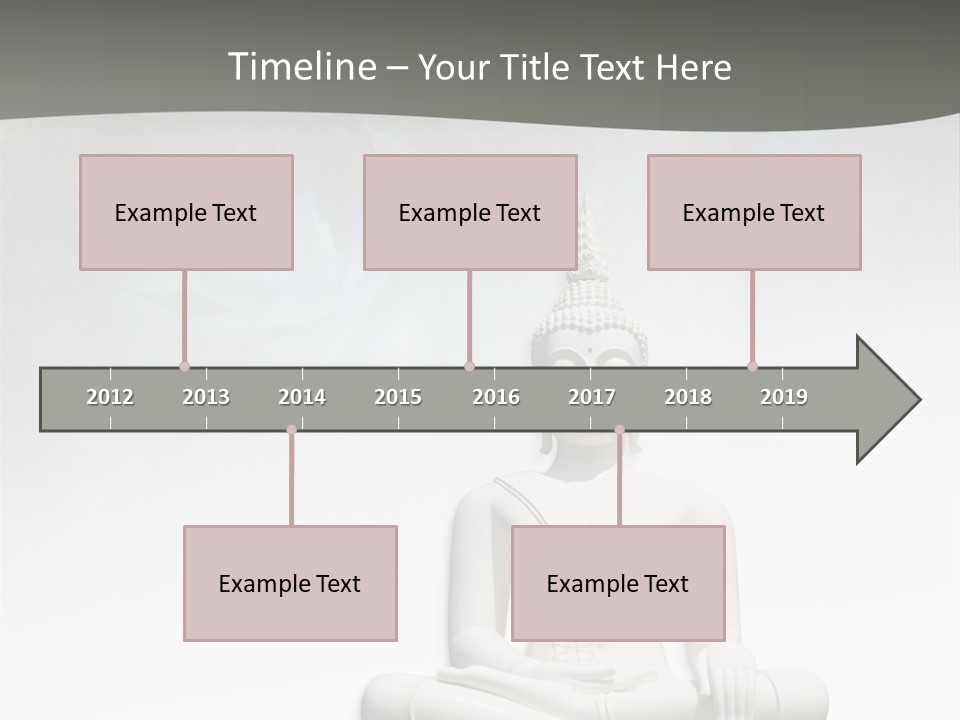 Timeline – Your Title Text Here

Example Text

Example Text

Example Text

2012 2013 2014 2015 2016 2017 2018 2019

Example Text

Example Text